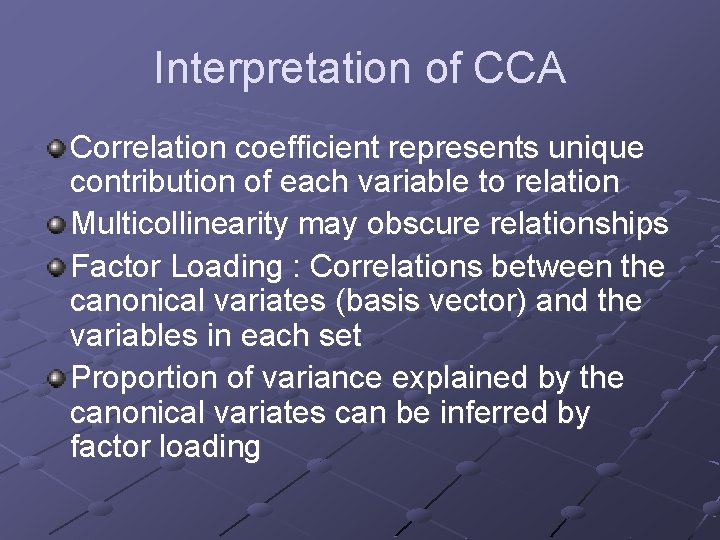 Interpretation of CCA

Correlation coefficient represents unique contribution of each variable to relation

Multicollinearity may obscure relationships

Factor Loading : Correlations between the canonical variates (basis vector) and the variables in each set

Proportion of variance explained by the canonical variates can be inferred by factor loading